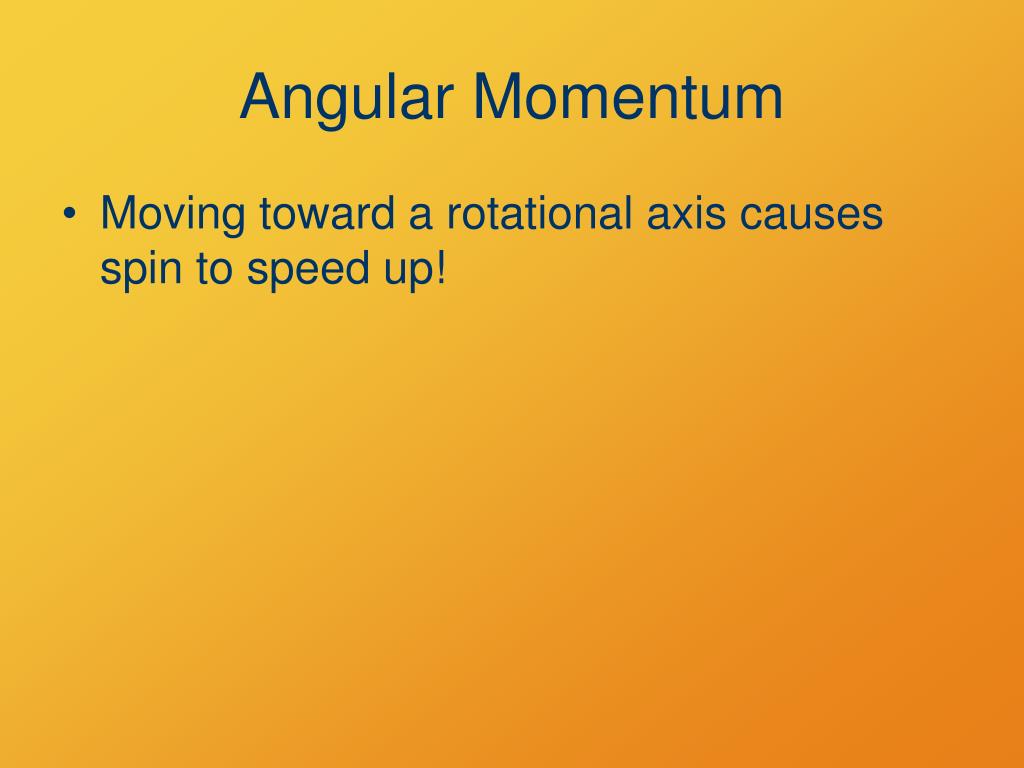 Angular Momentum

• Moving toward a rotational axis causes spin to speed up!